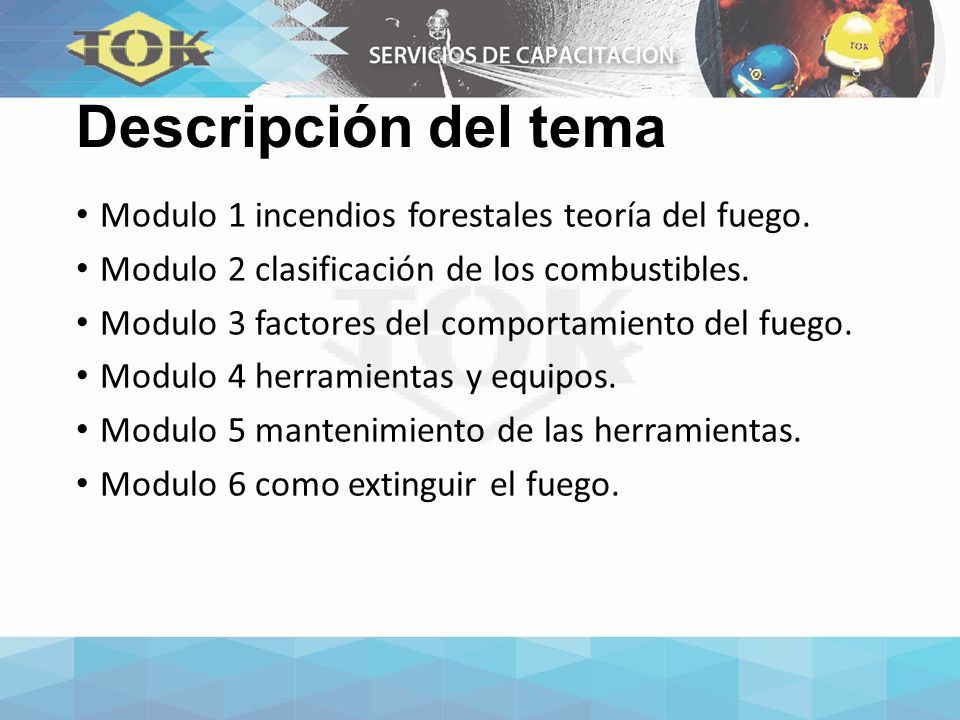 TOK

SERVICIOS DE CAPACITACION

TOK

Descripción del tema

• Modulo 1 incendios forestales teoría del fuego.
• Modulo 2 clasificación de los combustibles.
• Modulo 3 factores del comportamiento del fuego.
• Modulo 4 herramientas y equipos.
• Modulo 5 mantenimiento de las herramientas.
• Modulo 6 como extinguir el fuego.